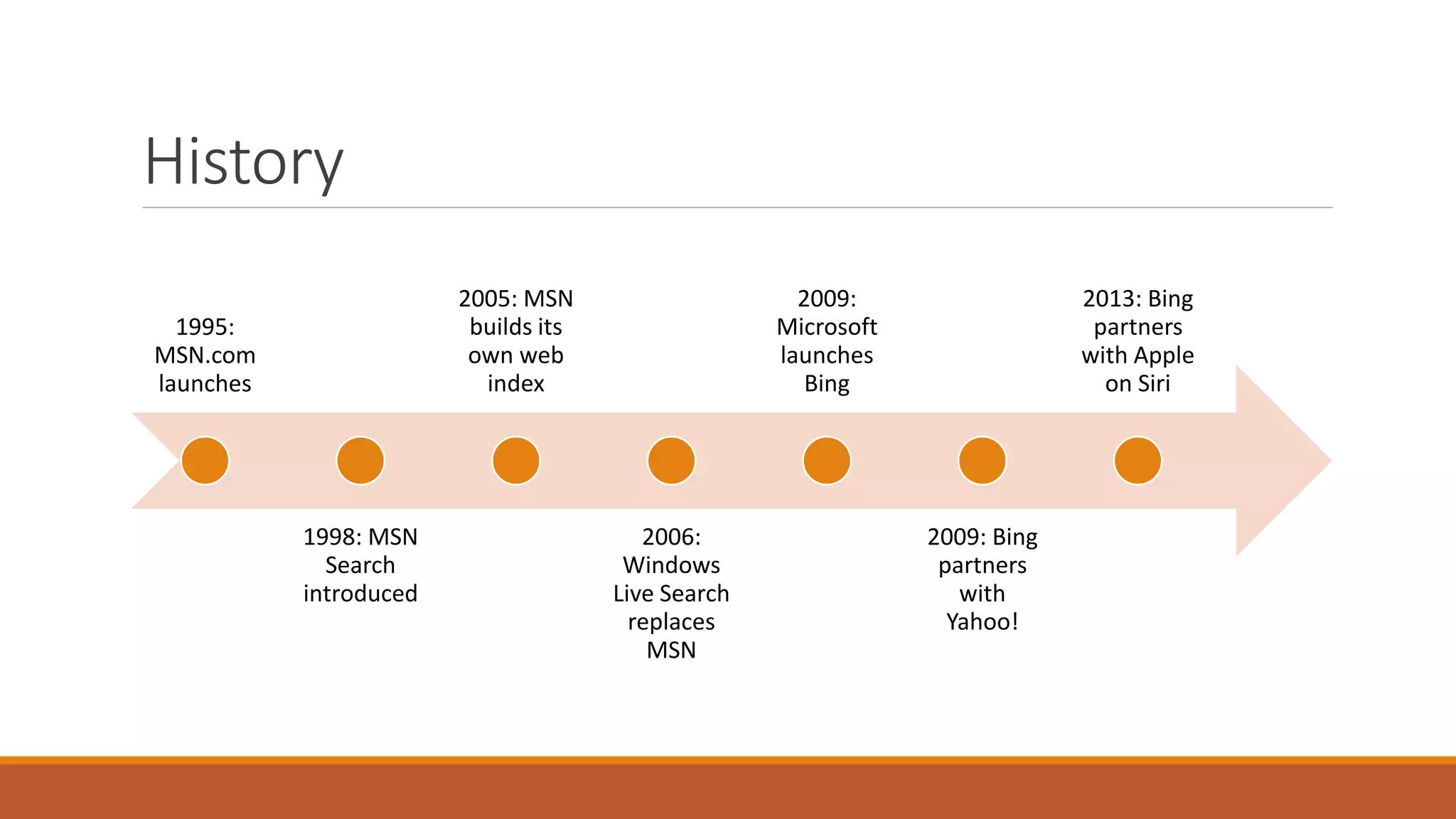 History

1995: MSN.com launches

1998: MSN Search introduced

2005: MSN builds its own web index

2006: Windows Live Search replaces MSN

2009: Microsoft launches Bing

2009: Bing partners with Yahoo!

2013: Bing partners with Apple on Siri